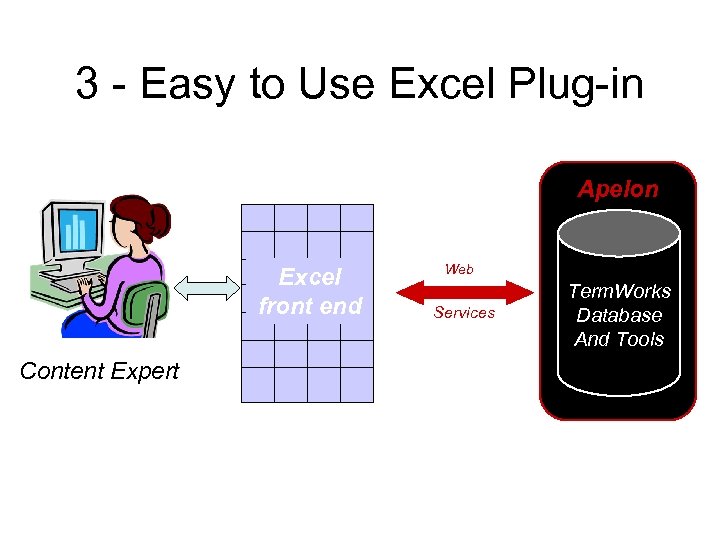 3 - Easy to Use Excel Plug-in

Content Expert

Excel front end

Web

Services

Apelon

TermWorks Database And Tools